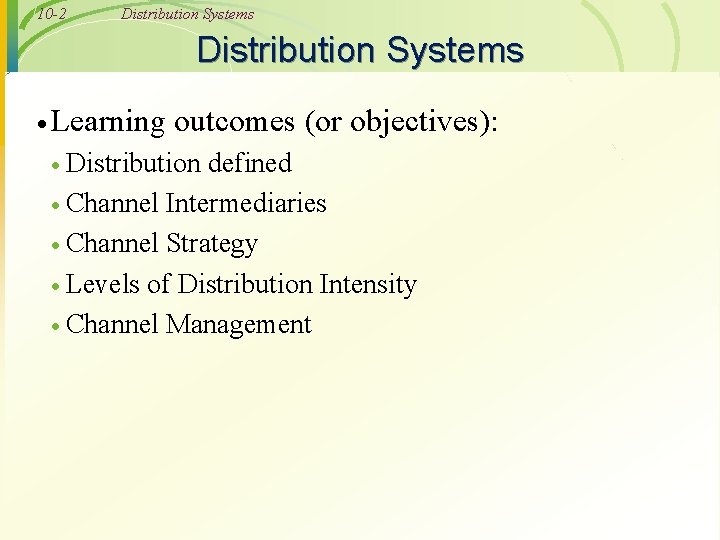 10-2 Distribution Systems

Distribution Systems

• Learning outcomes (or objectives):
• Distribution defined
• Channel Intermediaries
• Channel Strategy
• Levels of Distribution Intensity
• Channel Management